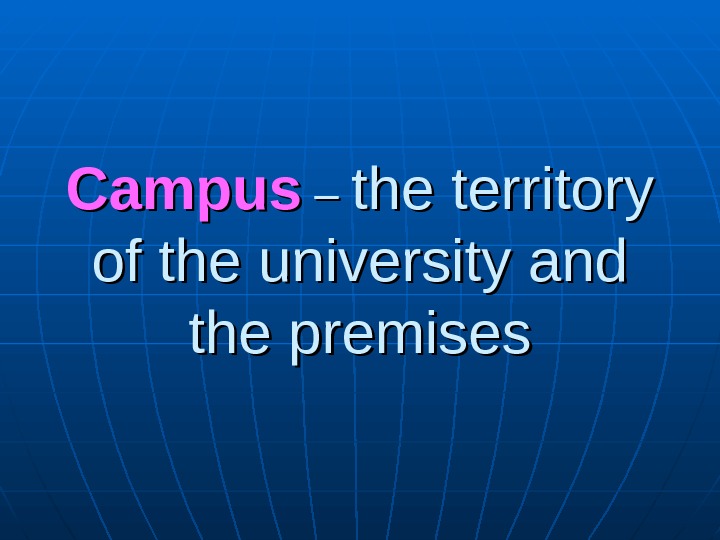 Campus – the territory of the university and the premises